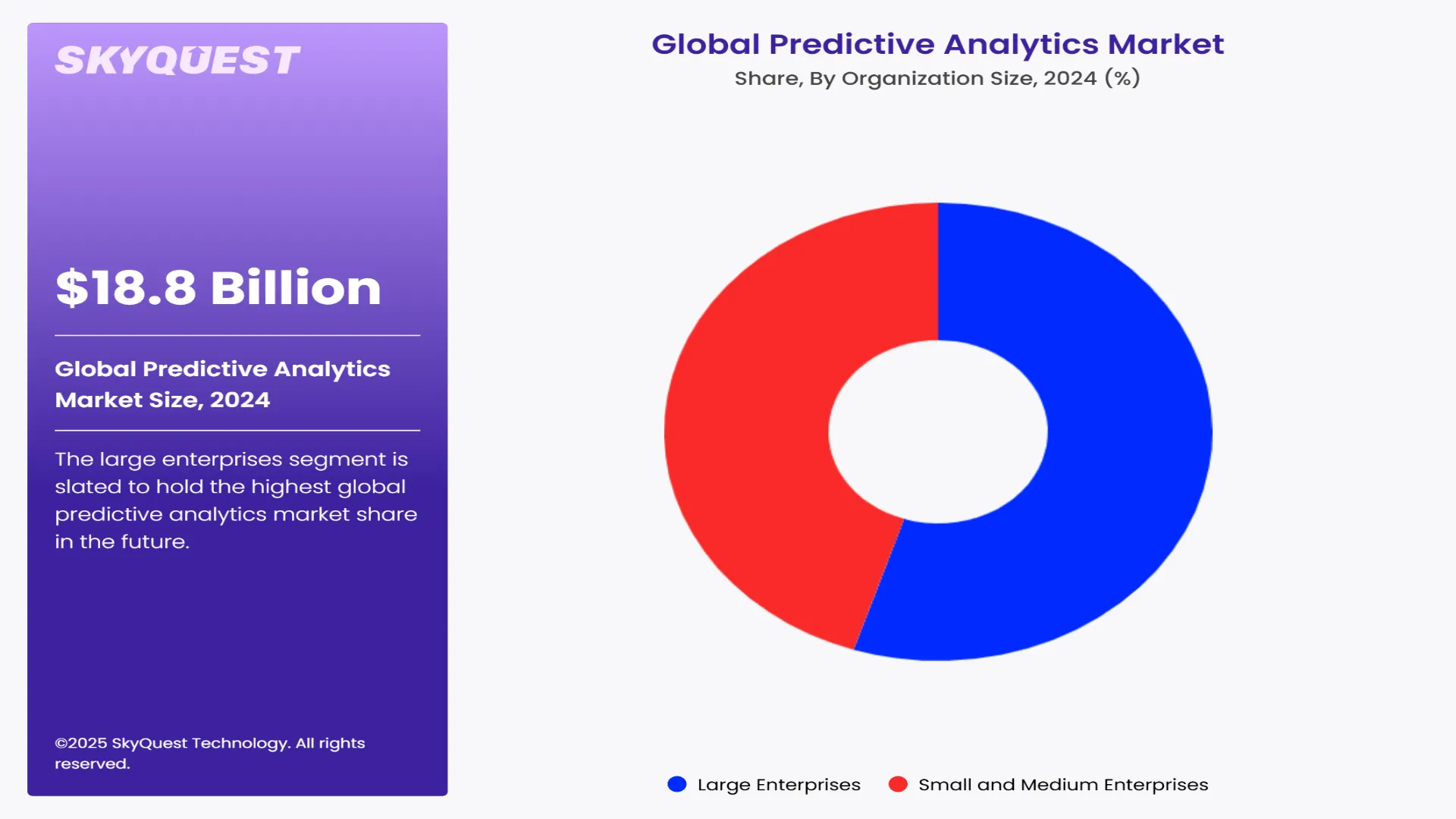 SKYQUEST

$18.8 Billion

Global Predictive Analytics Market Size, 2024

The large enterprises segment is slated to hold the highest global predictive analytics market share in the future.

©2025 SkyQuest Technology. All rights reserved.

Global Predictive Analytics Market
Share, By Organization Size, 2024 (%)

Large Enterprises
Small and Medium Enterprises